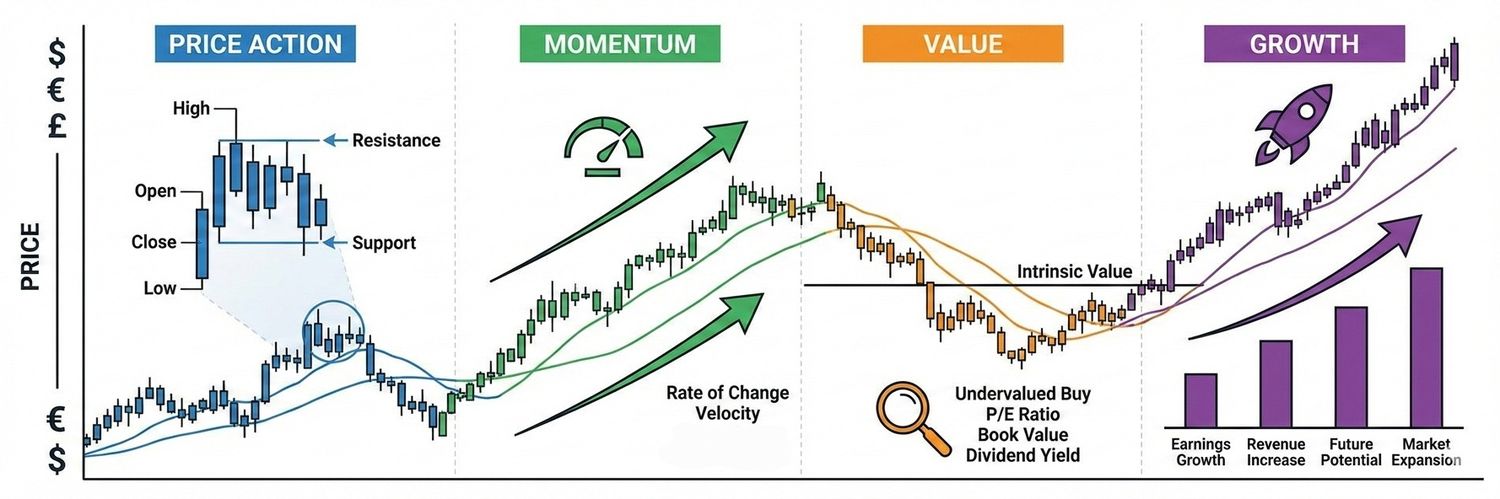 $
€
£
PRICE
€
$

PRICE ACTION

High
Open
Close
Low
Resistance
Support

MOMENTUM

Rate of Change
Velocity

VALUE

Intrinsic Value

Undervalued Buy
P/E Ratio
Book Value
Dividend Yield

GROWTH

Earnings Growth
Revenue Increase
Future Potential
Market Expansion